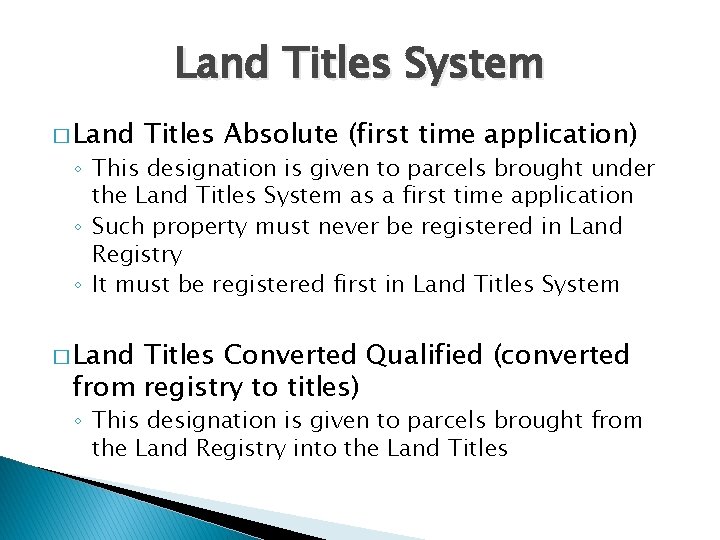 Land Titles System

□ Land Titles Absolute (first time application)
◦ This designation is given to parcels brought under the Land Titles System as a first time application
◦ Such property must never be registered in Land Registry
◦ It must be registered first in Land Titles System

□ Land Titles Converted Qualified (converted from registry to titles)
◦ This designation is given to parcels brought from the Land Registry into the Land Titles